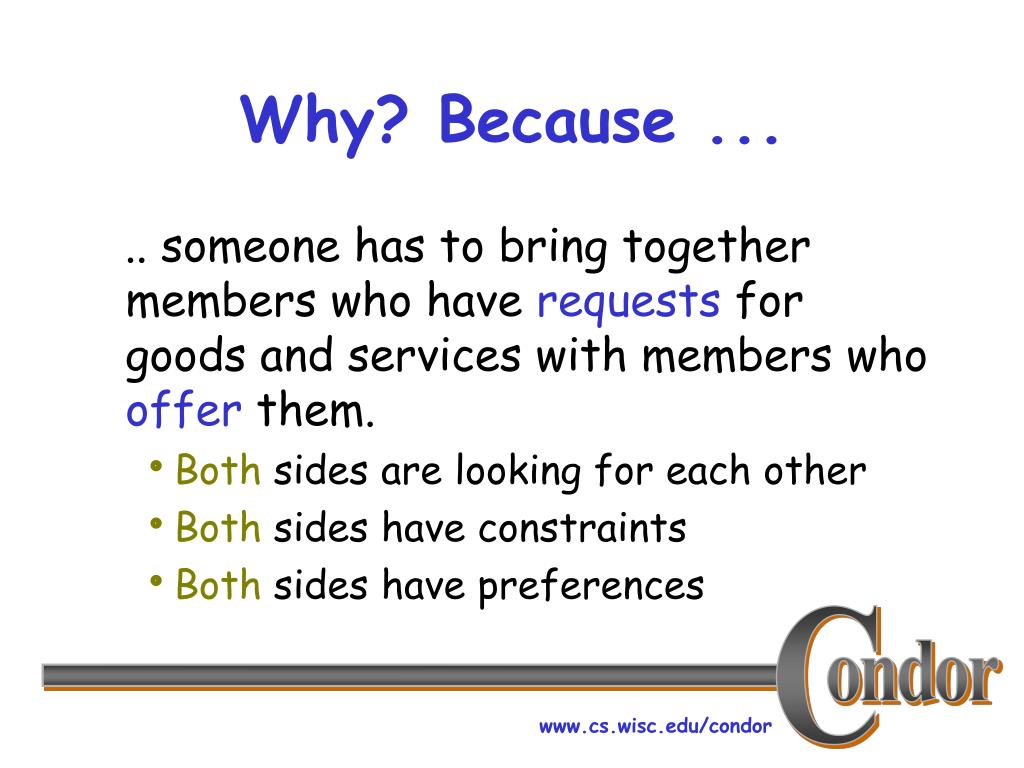 Why? Because ...

.. someone has to bring together members who have requests for goods and services with members who offer them.

• Both sides are looking for each other
• Both sides have constraints
• Both sides have preferences

Condor

www.cs.wisc.edu/condor